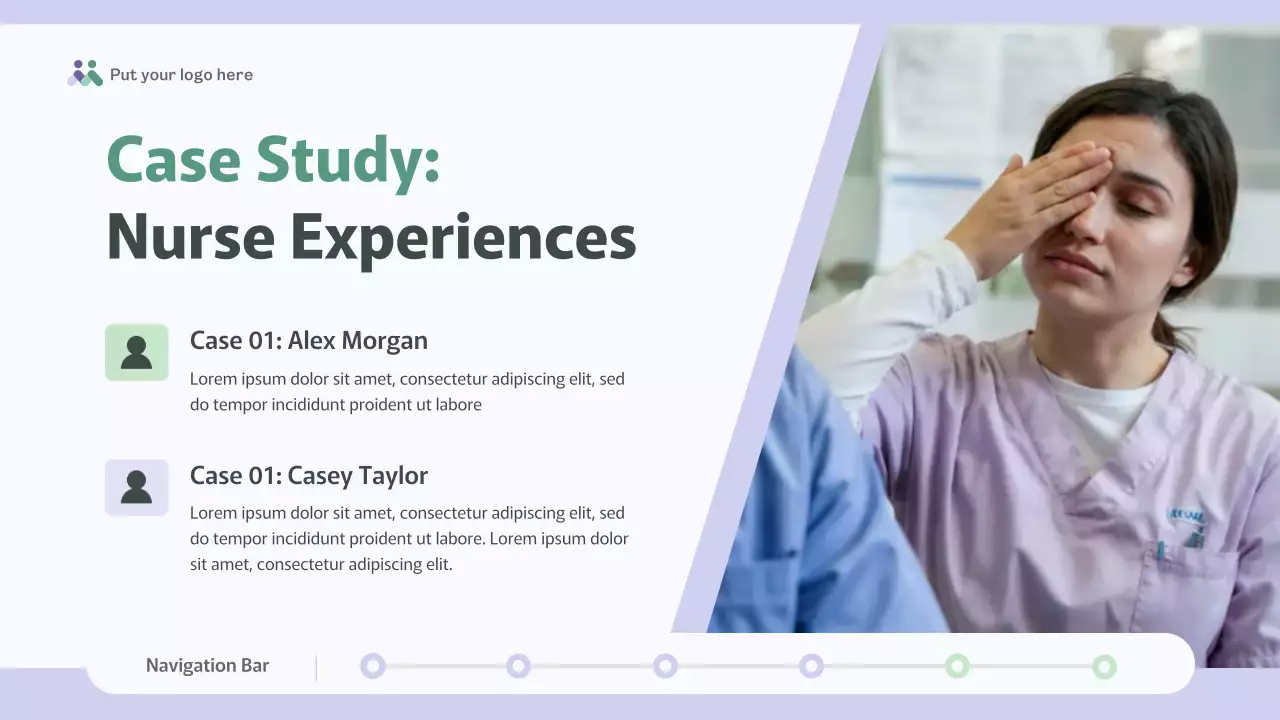 Put your logo here

Case Study:
Nurse Experiences

Case 01: Alex Morgan
Lorem ipsum dolor sit amet, consectetur adipiscing elit, sed do tempor incididunt proident ut labore

Case 01: Casey Taylor
Lorem ipsum dolor sit amet, consectetur adipiscing elit, sed do tempor incididunt proident ut labore. Lorem ipsum dolor sit amet, consectetur adipiscing elit.

Navigation Bar